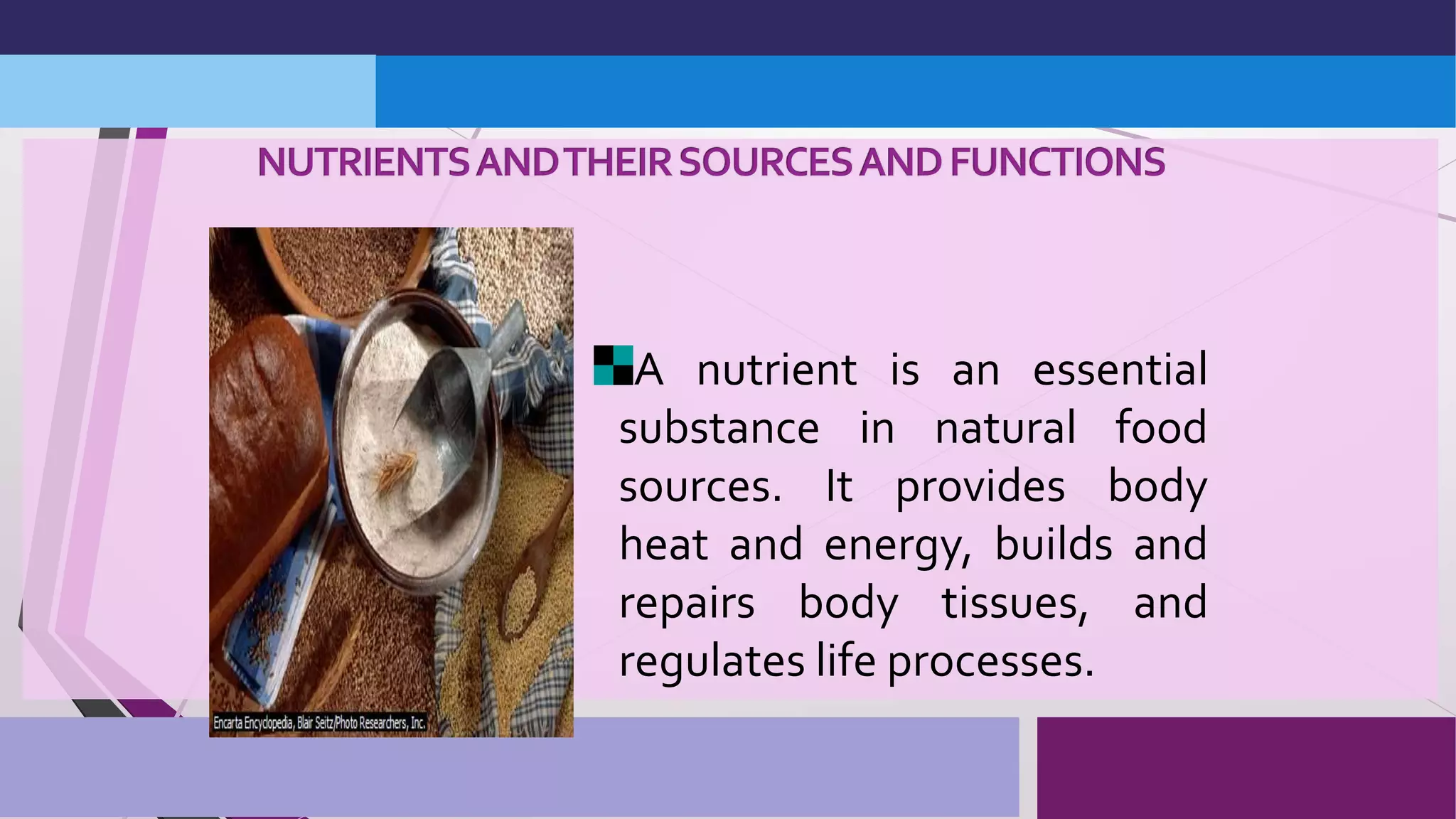 NUTRIENTS AND THEIR SOURCES AND FUNCTIONS

Encarta Encyclopedia, Blair Seitz/Photo Researchers, Inc.

A nutrient is an essential substance in natural food sources. It provides body heat and energy, builds and repairs body tissues, and regulates life processes.